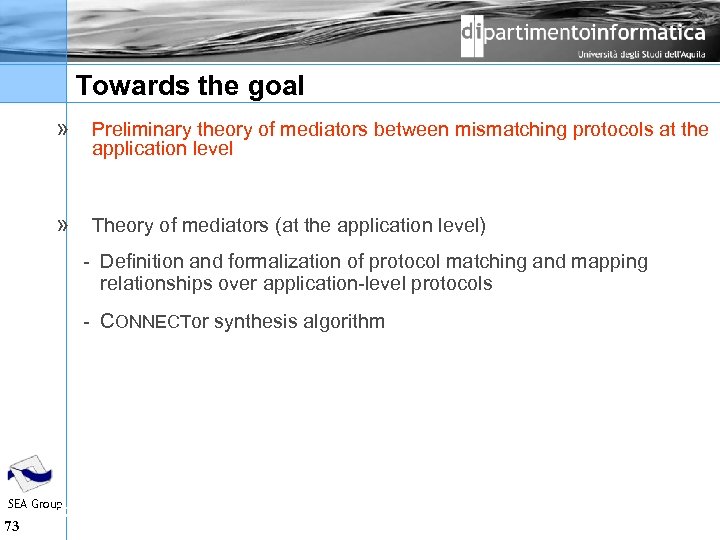 dipartimentoinformatica
Università degli Studi dell'Aquila

Towards the goal

» Preliminary theory of mediators between mismatching protocols at the application level

» Theory of mediators (at the application level)

- Definition and formalization of protocol matching and mapping relationships over application-level protocols

- CONNECTor synthesis algorithm

SEA Group

73